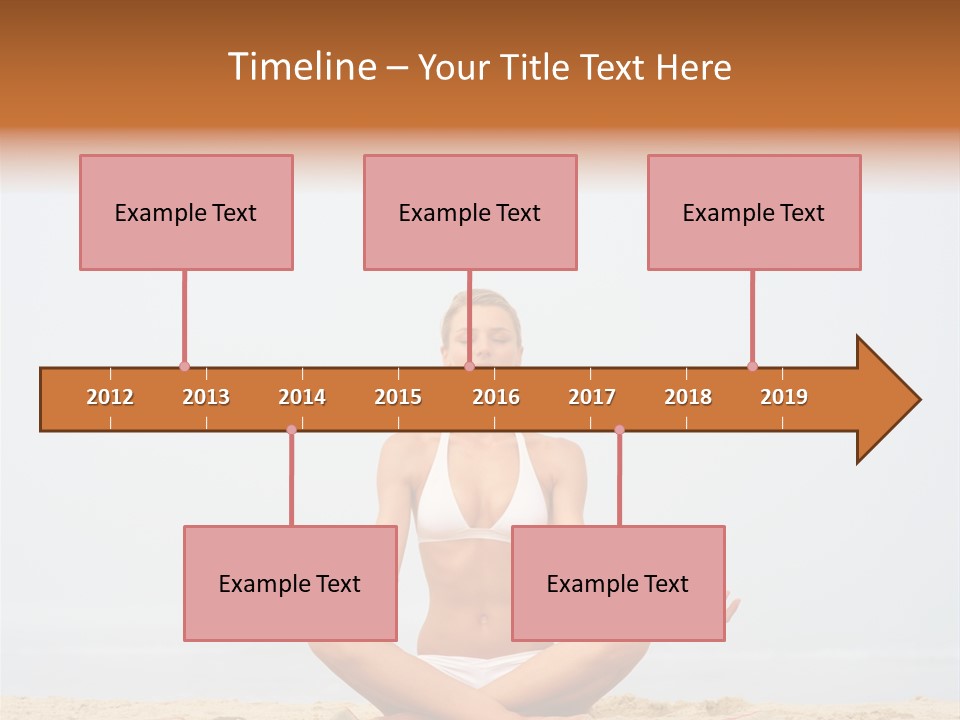 Timeline – Your Title Text Here

Example Text

Example Text

Example Text

2012 2013 2014 2015 2016 2017 2018 2019

Example Text

Example Text